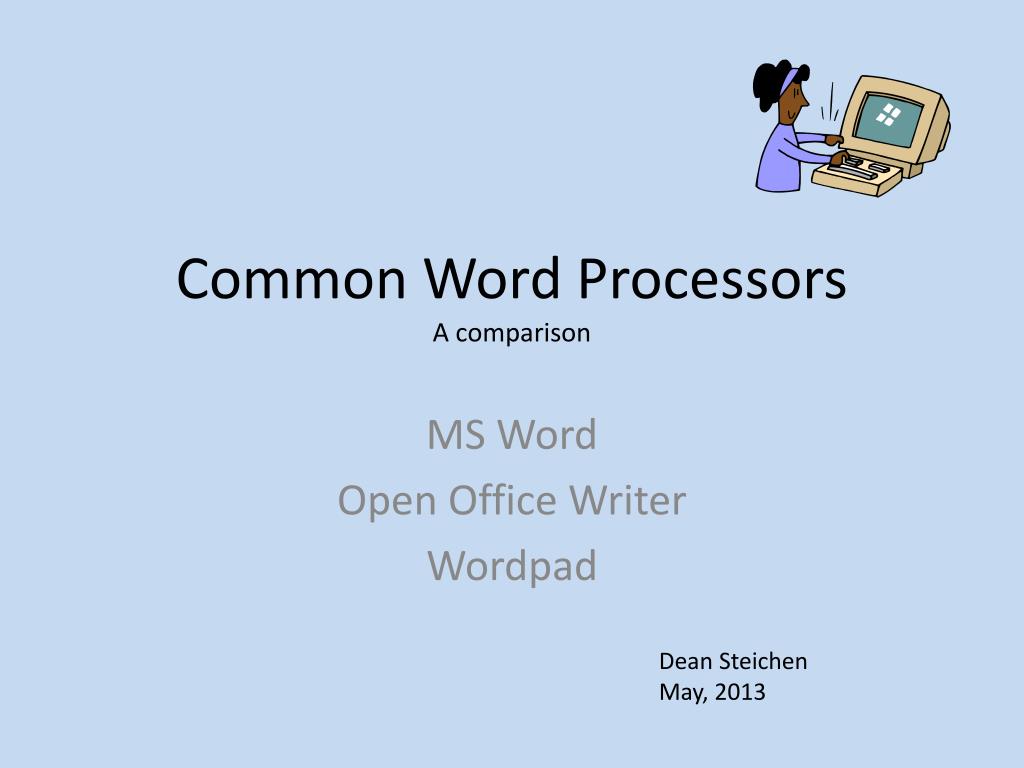 Common Word Processors
A comparison

MS Word
Open Office Writer
Wordpad

Dean Steichen
May, 2013